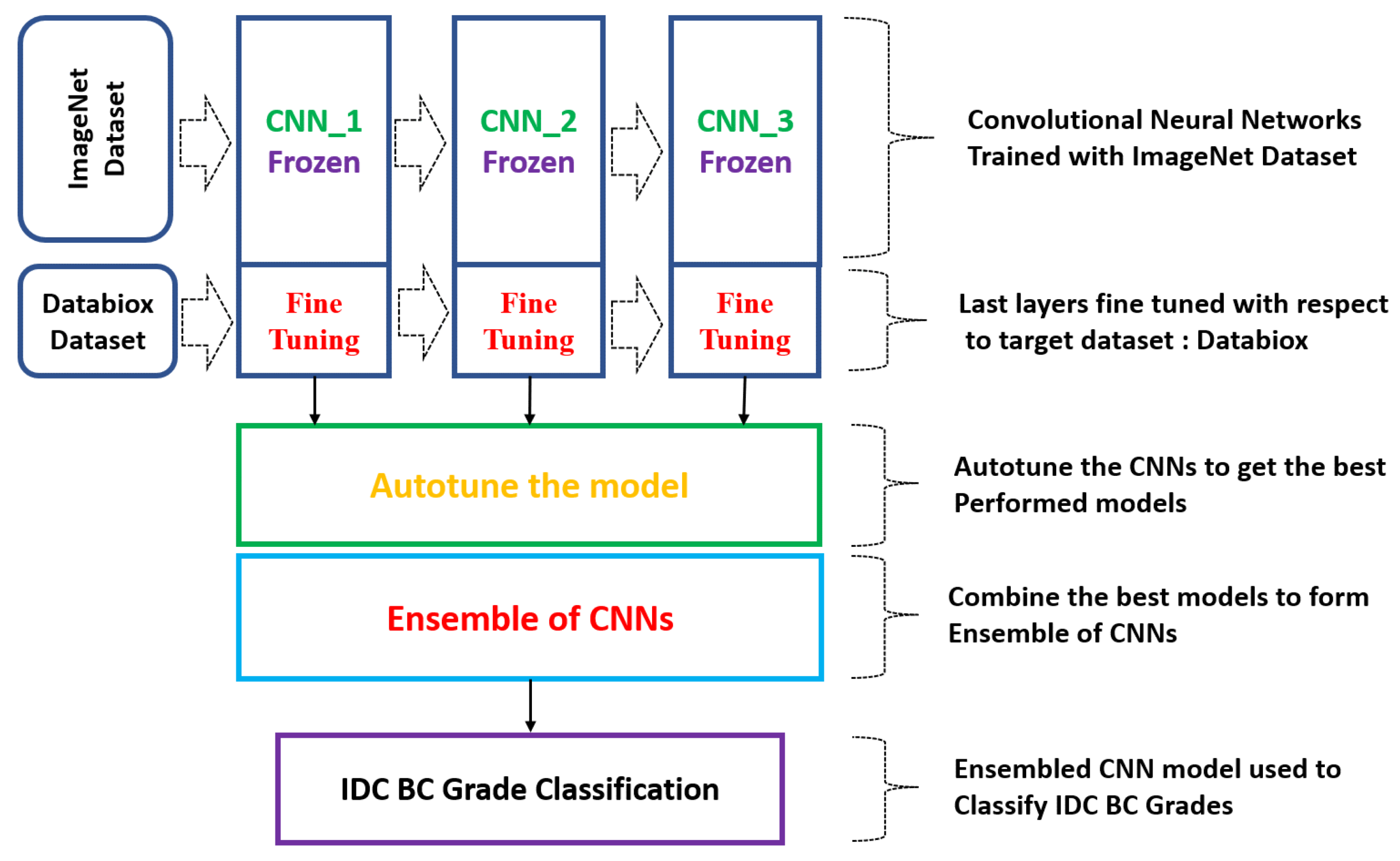 ImageNet Dataset

CNN_1
Frozen

CNN_2
Frozen

CNN_3
Frozen

Convolutional Neural Networks Trained with ImageNet Dataset

Databiox Dataset

Fine Tuning

Fine Tuning

Fine Tuning

Last layers fine tuned with respect to target dataset : Databiox

Autotune the model

Autotune the CNNs to get the best Performed models

Ensemble of CNNs

Combine the best models to form Ensemble of CNNs

IDC BC Grade Classification

Ensembled CNN model used to Classify IDC BC Grades